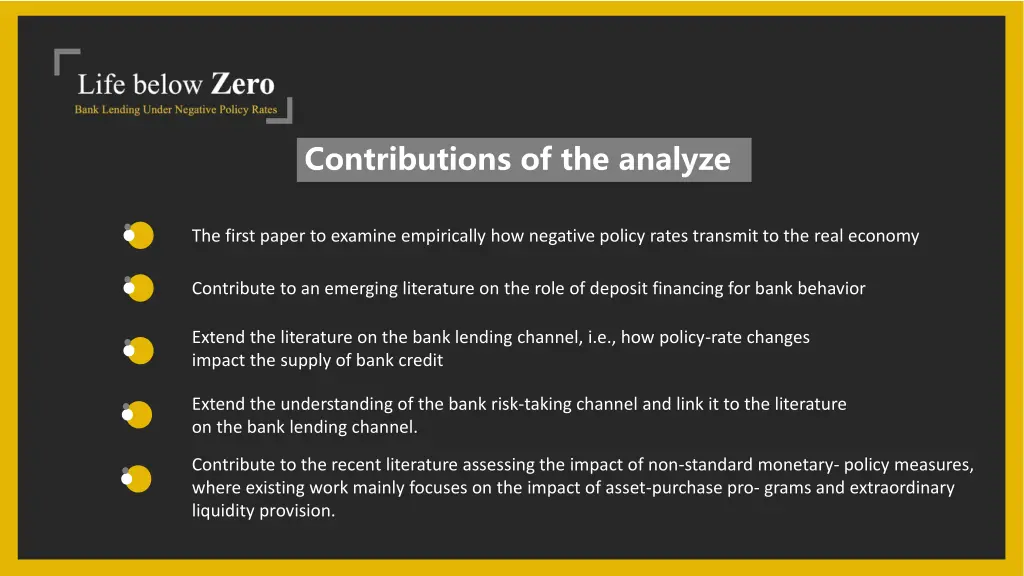 Life below Zero
Bank Lending Under Negative Policy Rates

Contributions of the analyze

The first paper to examine empirically how negative policy rates transmit to the real economy

Contribute to an emerging literature on the role of deposit financing for bank behavior

Extend the literature on the bank lending channel, i.e., how policy-rate changes impact the supply of bank credit

Extend the understanding of the bank risk-taking channel and link it to the literature on the bank lending channel.

Contribute to the recent literature assessing the impact of non-standard monetary- policy measures, where existing work mainly focuses on the impact of asset-purchase pro- grams and extraordinary liquidity provision.